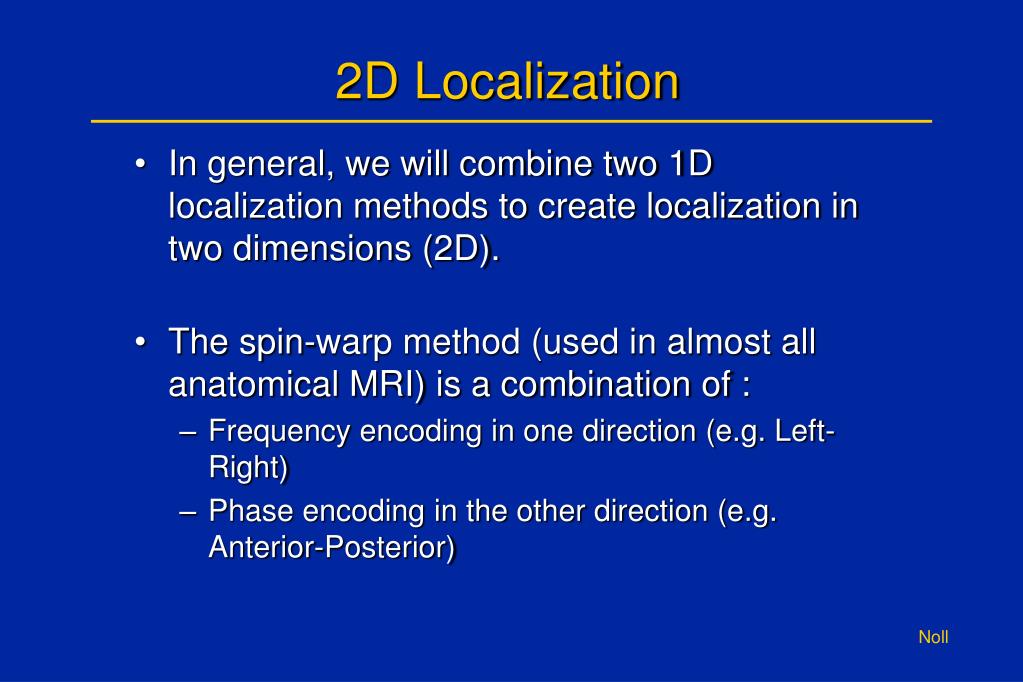 2D Localization

• In general, we will combine two 1D localization methods to create localization in two dimensions (2D).

• The spin-warp method (used in almost all anatomical MRI) is a combination of :
– Frequency encoding in one direction (e.g. Left-Right)
– Phase encoding in the other direction (e.g. Anterior-Posterior)

Noll